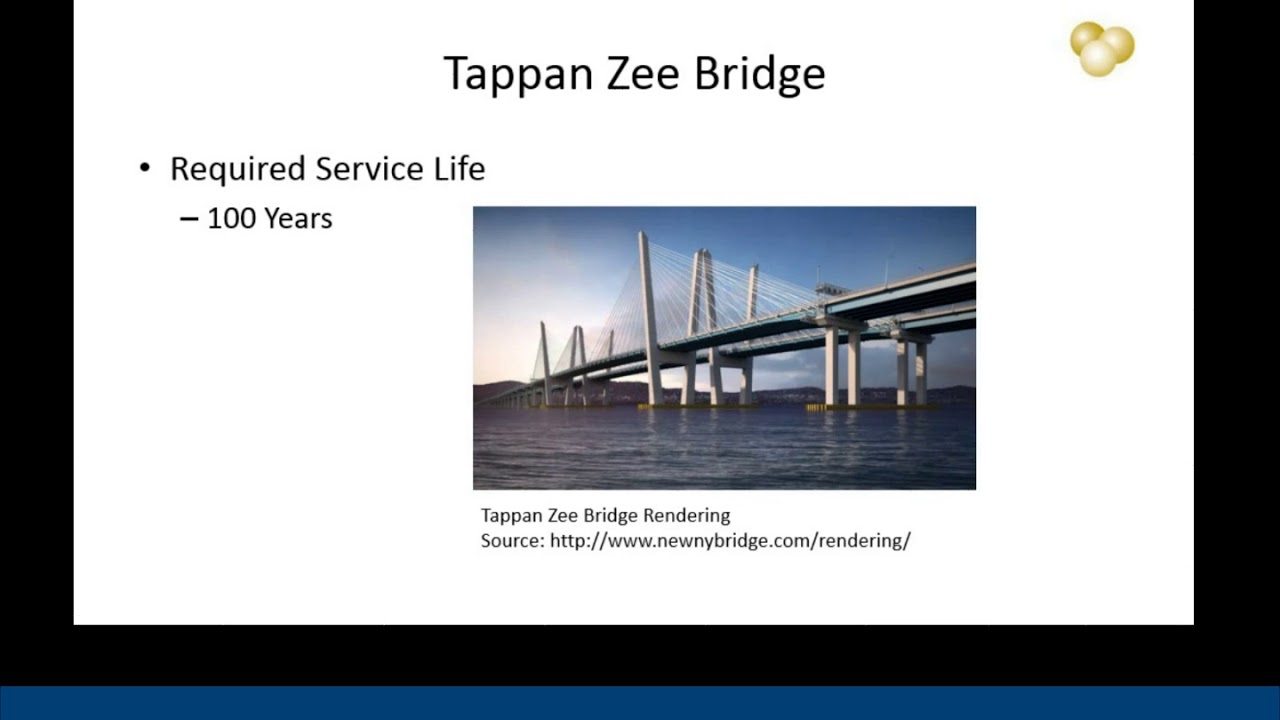 Tappan Zee Bridge

• Required Service Life
– 100 Years

Tappan Zee Bridge Rendering
Source: http://www.newnybridge.com/rendering/